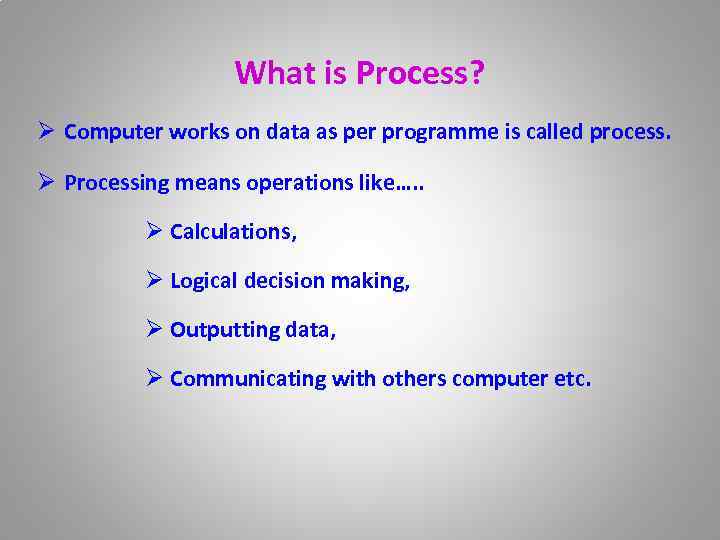 What is Process?

➢ Computer works on data as per programme is called process.

➢ Processing means operations like…..

➢ Calculations,

➢ Logical decision making,

➢ Outputting data,

➢ Communicating with others computer etc.